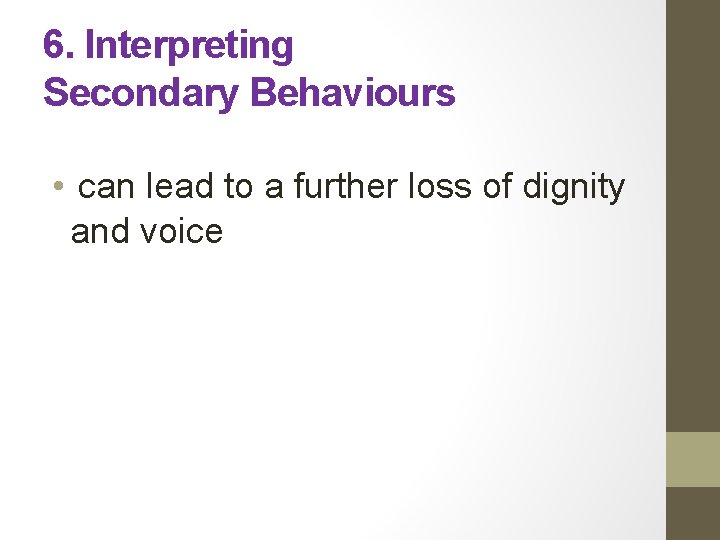 6. Interpreting
Secondary Behaviours

• can lead to a further loss of dignity and voice